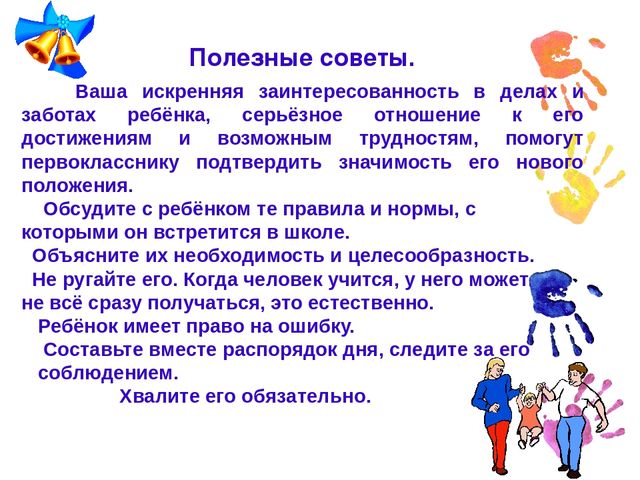 Полезные советы.

Ваша искренняя заинтересованность в делах и заботах ребёнка, серьёзное отношение к его достижениям и возможным трудностям, помогут первокласснику подтвердить значимость его нового положения.

Обсудите с ребёнком те правила и нормы, с которыми он встретится в школе.

Объясните их необходимость и целесообразность.

Не ругайте его. Когда человек учится, у него может не всё сразу получаться, это естественно.

Ребёнок имеет право на ошибку.

Составьте вместе распорядок дня, следите за его соблюдением.

Хвалите его обязательно.